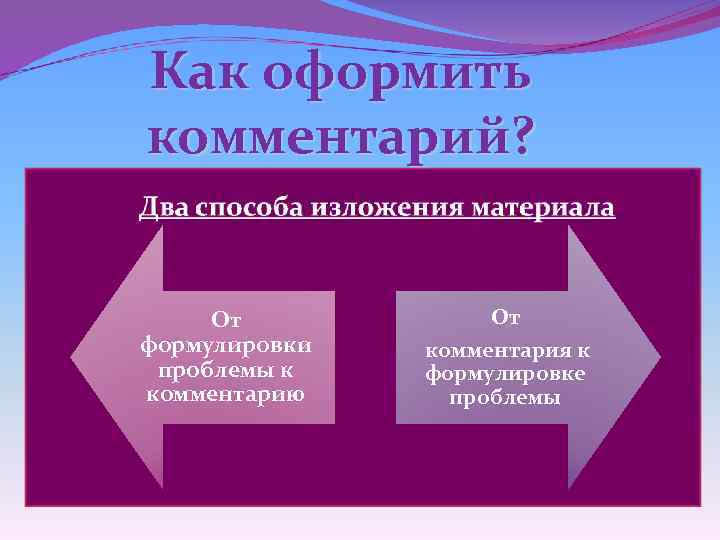 Как оформить комментарий?

Два способа изложения материала

От формулировки проблемы к комментарию

От

комментария к формулировке проблемы